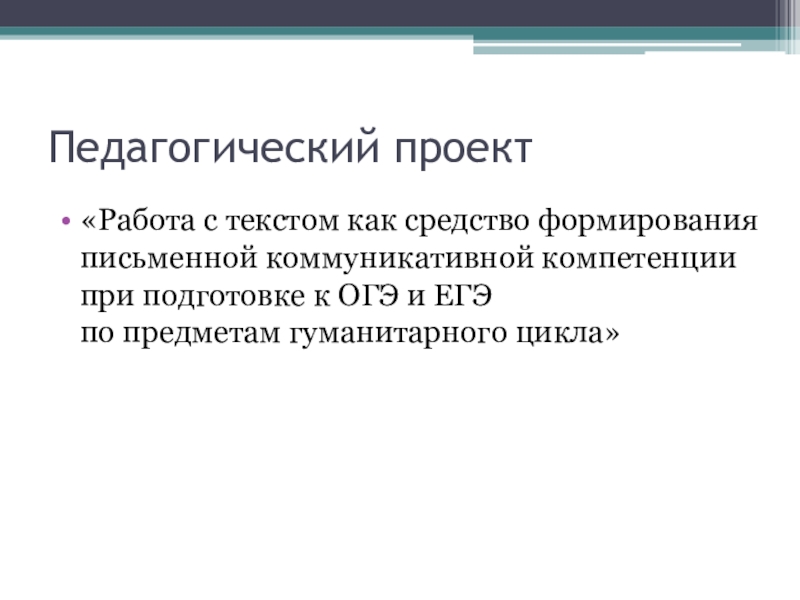 Педагогический проект

• «Работа с текстом как средство формирования письменной коммуникативной компетенции при подготовке к ОГЭ и ЕГЭ
по предметам гуманитарного цикла»